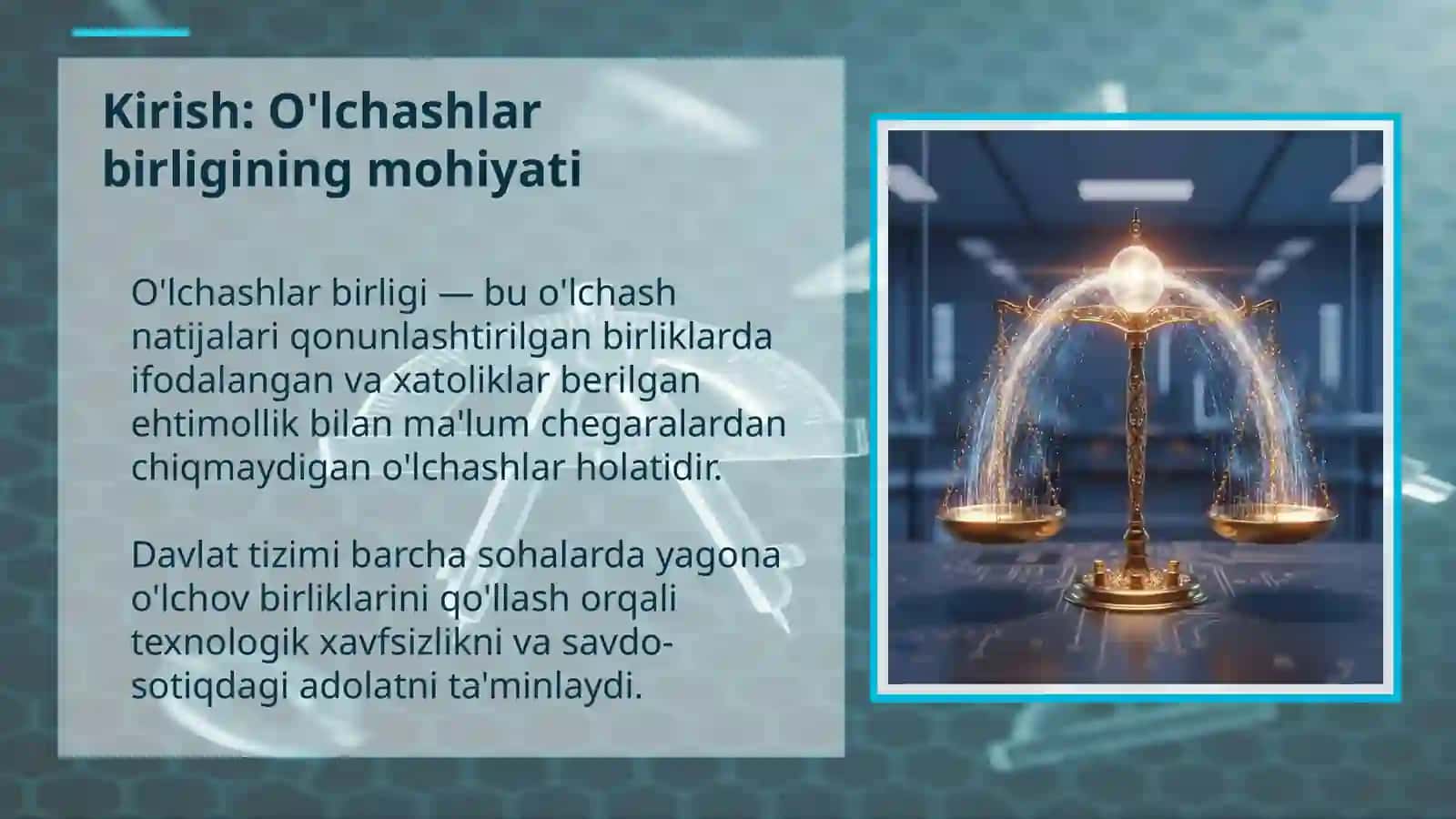 Kirish: O'lchashlar birligining mohiyati

O'lchashlar birligi — bu o'lchash natijalari qonunlashtirilgan birliklarda ifodalangan va xatoliklar berilgan ehtimollik bilan ma'lum chegaralardan chiqmaydigan o'lchashlar holatidir.

Davlat tizimi barcha sohalarda yagona o'lchov birliklarini qo'llash orqali texnologik xavfsizlikni va savdo-sotiqdagi adolatni ta'minlaydi.